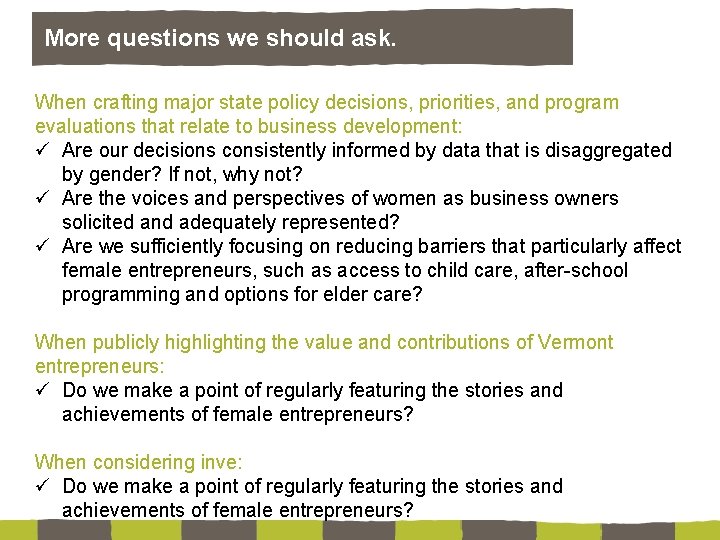 More questions we should ask.

When crafting major state policy decisions, priorities, and program evaluations that relate to business development:
✓ Are our decisions consistently informed by data that is disaggregated by gender? If not, why not?
✓ Are the voices and perspectives of women as business owners solicited and adequately represented?
✓ Are we sufficiently focusing on reducing barriers that particularly affect female entrepreneurs, such as access to child care, after-school programming and options for elder care?

When publicly highlighting the value and contributions of Vermont entrepreneurs:
✓ Do we make a point of regularly featuring the stories and achievements of female entrepreneurs?

When considering inve:
✓ Do we make a point of regularly featuring the stories and achievements of female entrepreneurs?